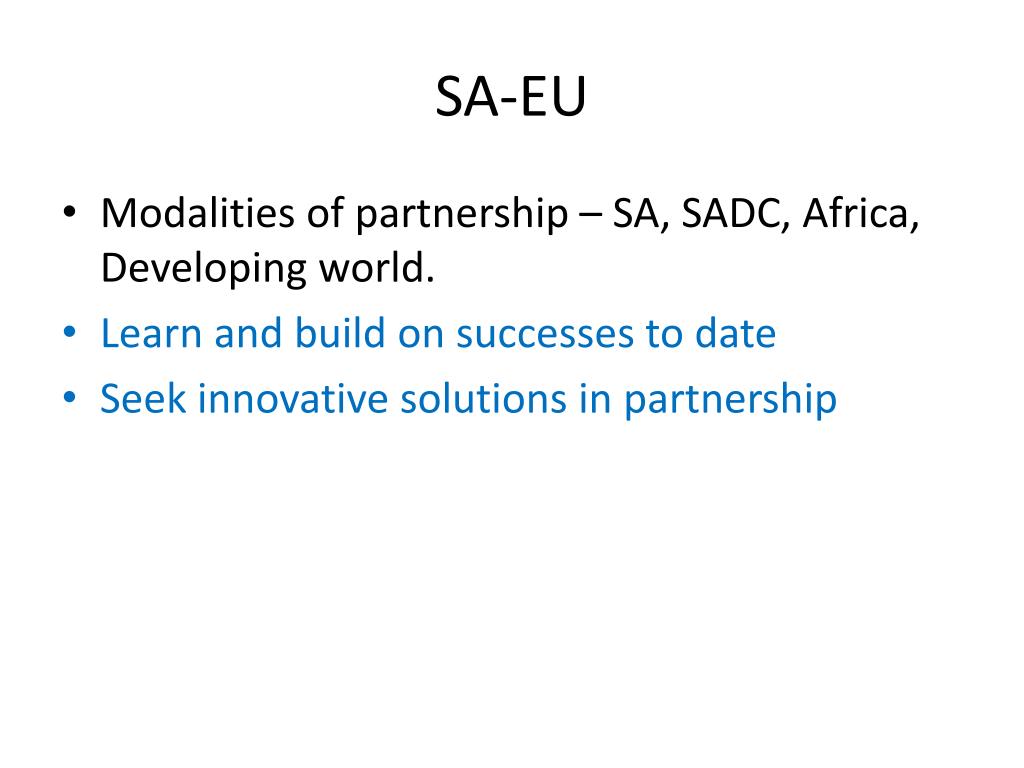 SA-EU

• Modalities of partnership – SA, SADC, Africa, Developing world.
• Learn and build on successes to date
• Seek innovative solutions in partnership